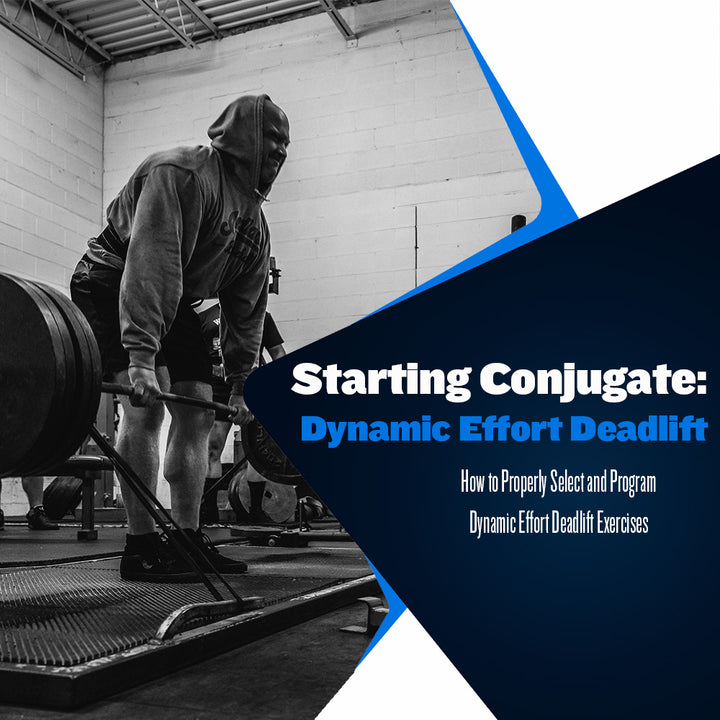 Starting Conjugate:
Dynamic Effort Deadlift

How to Properly Select and Program Dynamic Effort Deadlift Exercises